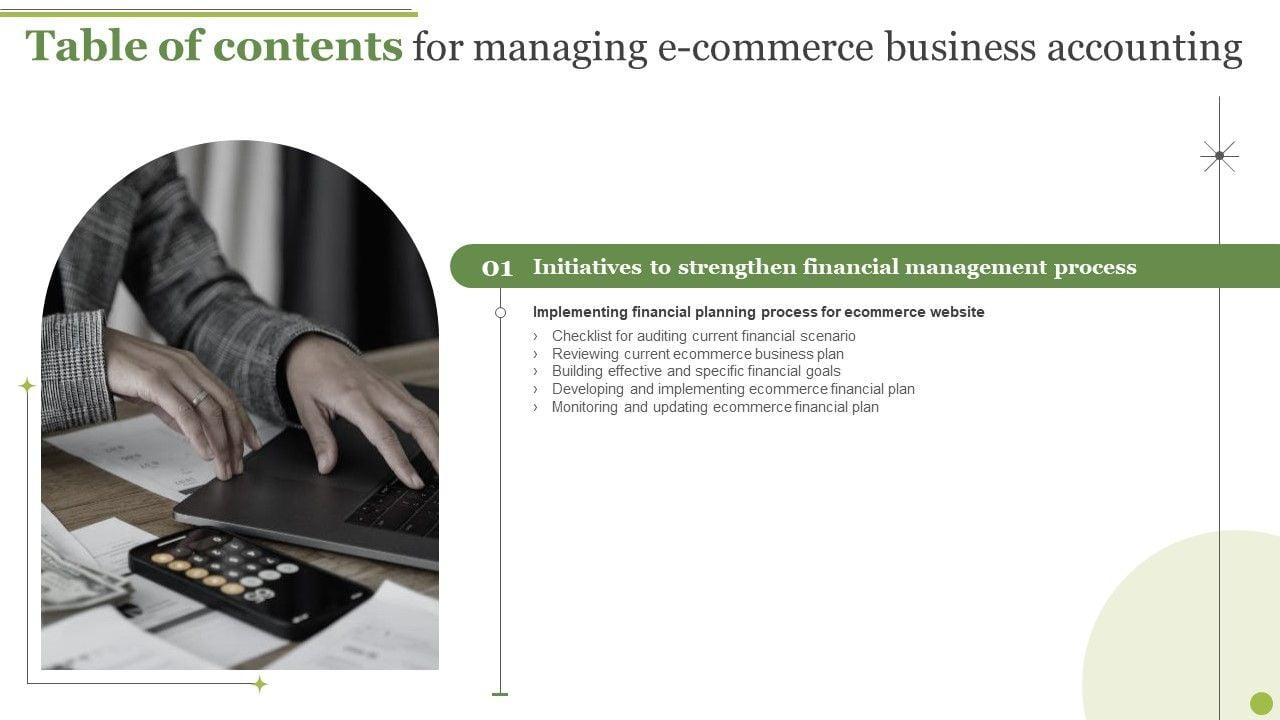 Table of contents for managing e-commerce business accounting

01 Initiatives to strengthen financial management process

Implementing financial planning process for ecommerce website

› Checklist for auditing current financial scenario
› Reviewing current ecommerce business plan
› Building effective and specific financial goals
› Developing and implementing ecommerce financial plan
› Monitoring and updating ecommerce financial plan